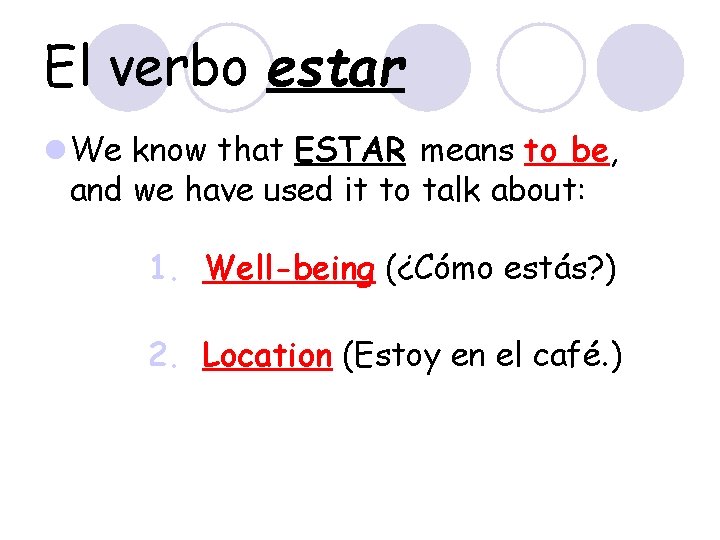 El verbo estar

We know that ESTAR means to be, and we have used it to talk about:

1. Well-being (¿Cómo estás?)

2. Location (Estoy en el café.)